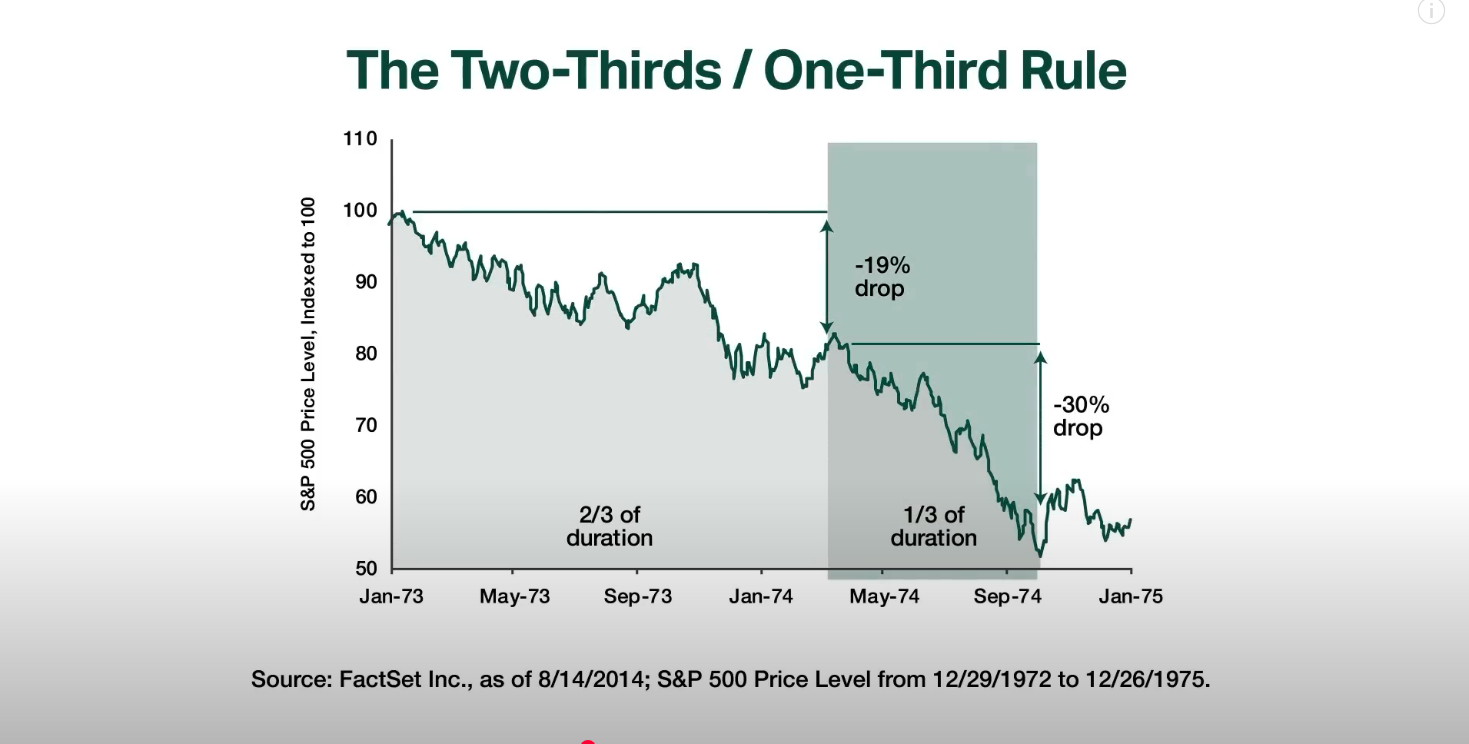 The Two-Thirds / One-Third Rule

S&P 500 Price Level, Indexed to 100

110
100
90
80
70
60
50

-19% drop

-30% drop

2/3 of duration

1/3 of duration

Jan-73 May-73 Sep-73 Jan-74 May-74 Sep-74 Jan-75

Source: FactSet Inc., as of 8/14/2014; S&P 500 Price Level from 12/29/1972 to 12/26/1975.